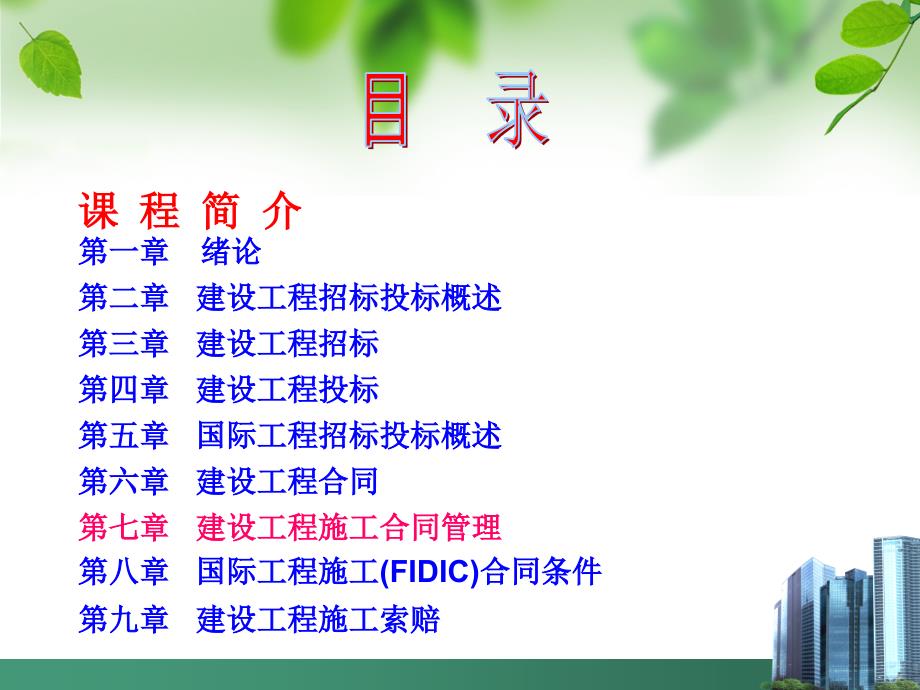 目 录

课 程 简 介
第一章 绪论
第二章 建设工程招标投标概述
第三章 建设工程招标
第四章 建设工程投标
第五章 国际工程招标投标概述
第六章 建设工程合同
第七章 建设工程施工合同管理
第八章 国际工程施工(FIDIC)合同条件
第九章 建设工程施工索赔